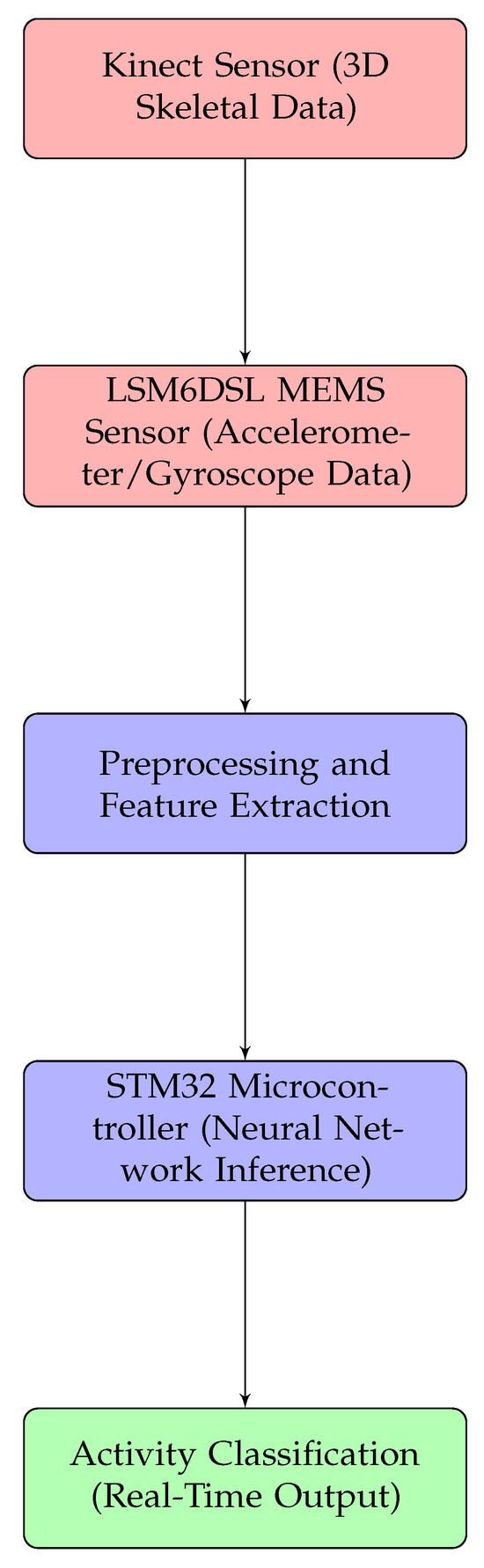 Kinect Sensor (3D Skeletal Data)

LSM6DSL MEMS Sensor (Accelerometer/Gyroscope Data)

Preprocessing and Feature Extraction

STM32 Microcontroller (Neural Network Inference)

Activity Classification (Real-Time Output)